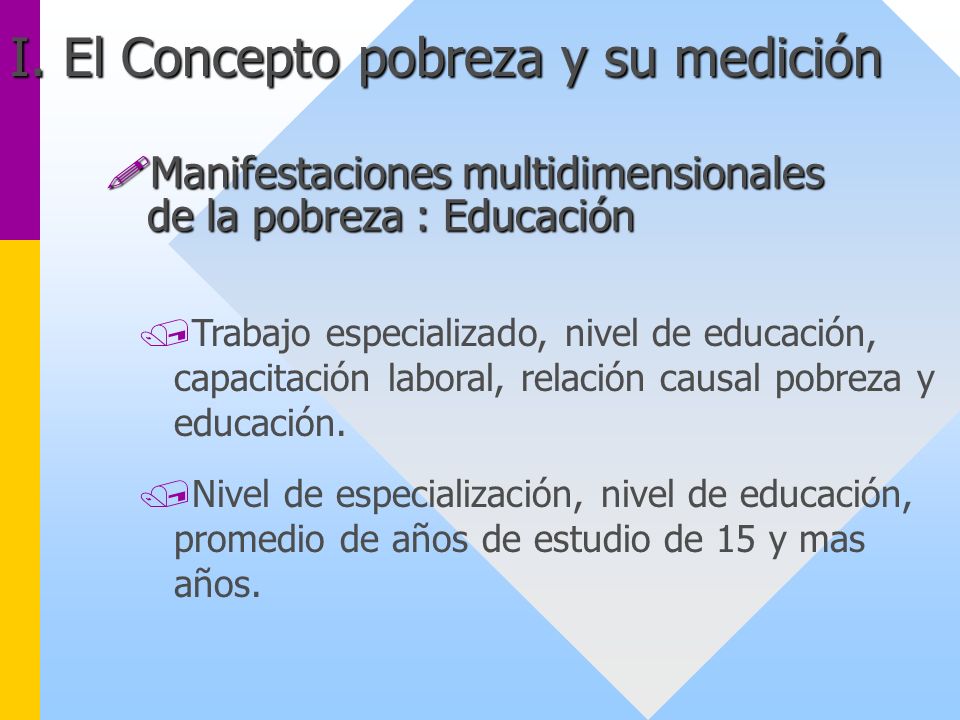 I. El Concepto pobreza y su medición

Manifestaciones multidimensionales de la pobreza : Educación

Trabajo especializado, nivel de educación, capacitación laboral, relación causal pobreza y educación.

Nivel de especialización, nivel de educación, promedio de años de estudio de 15 y mas años.